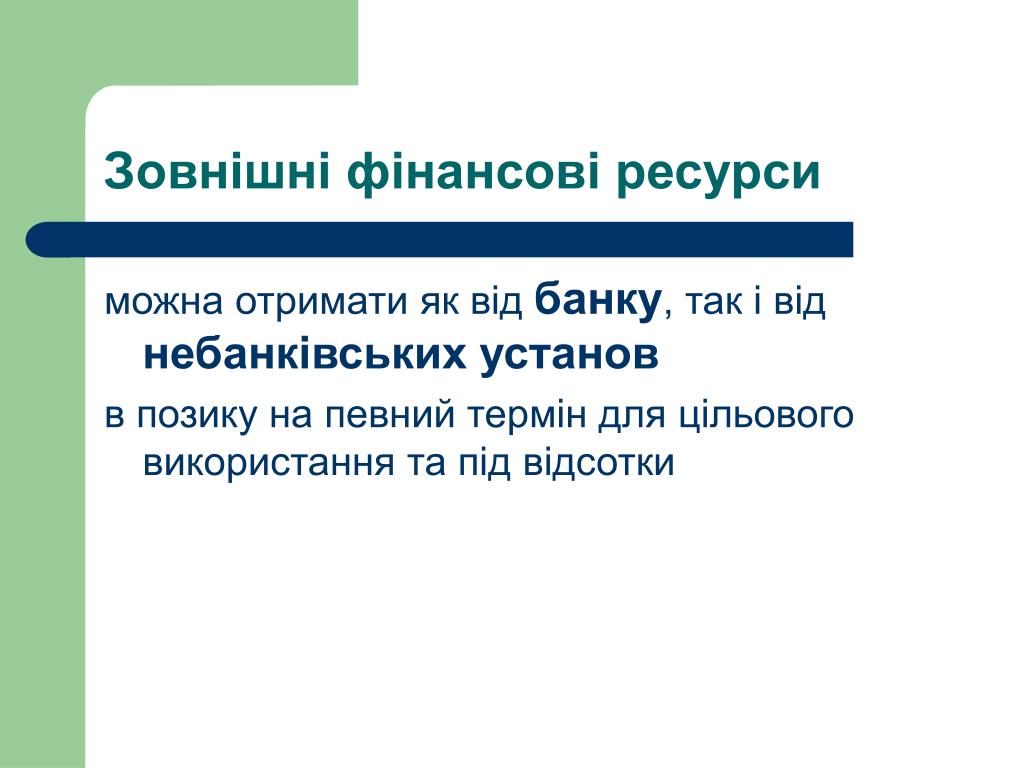 Зовнішні фінансові ресурси

можна отримати як від банку, так і від небанківських установ

в позику на певний термін для цільового використання та під відсотки